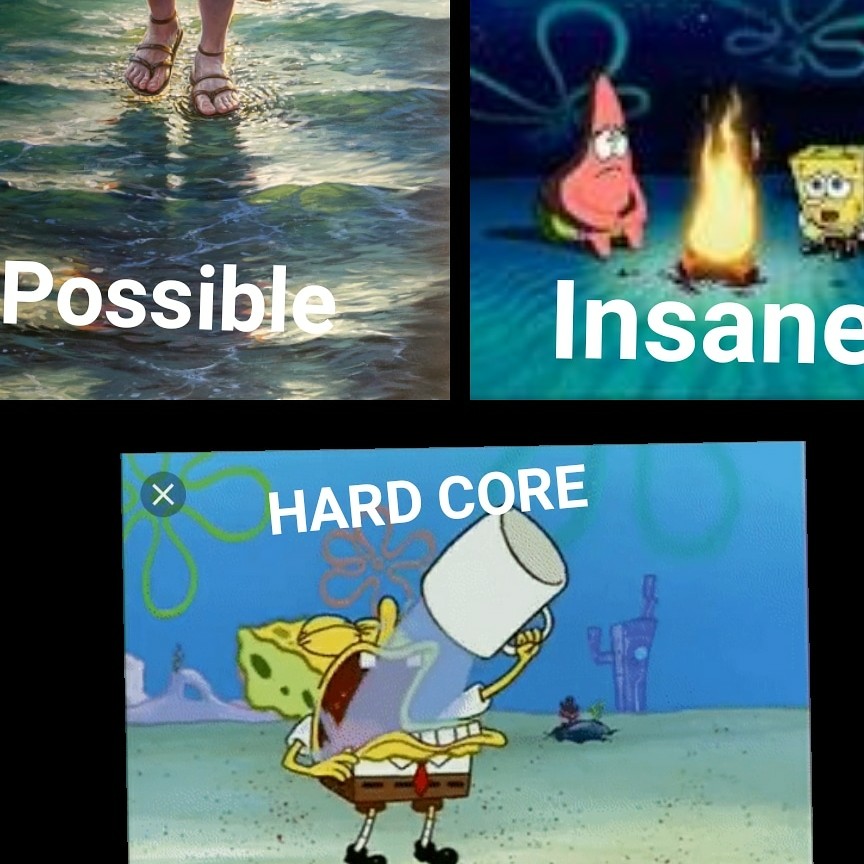 Possible

Insane

HARD CORE